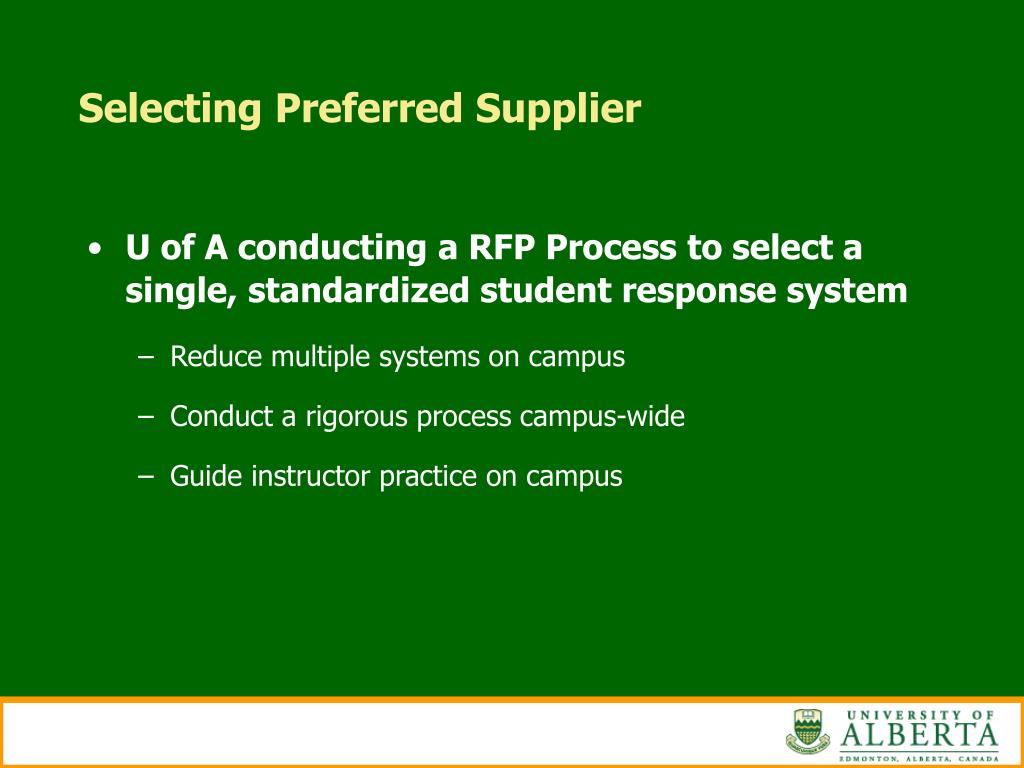 Selecting Preferred Supplier

• U of A conducting a RFP Process to select a single, standardized student response system

– Reduce multiple systems on campus

– Conduct a rigorous process campus-wide

– Guide instructor practice on campus

UNIVERSITY OF ALBERTA
EDMONTON, ALBERTA, CANADA